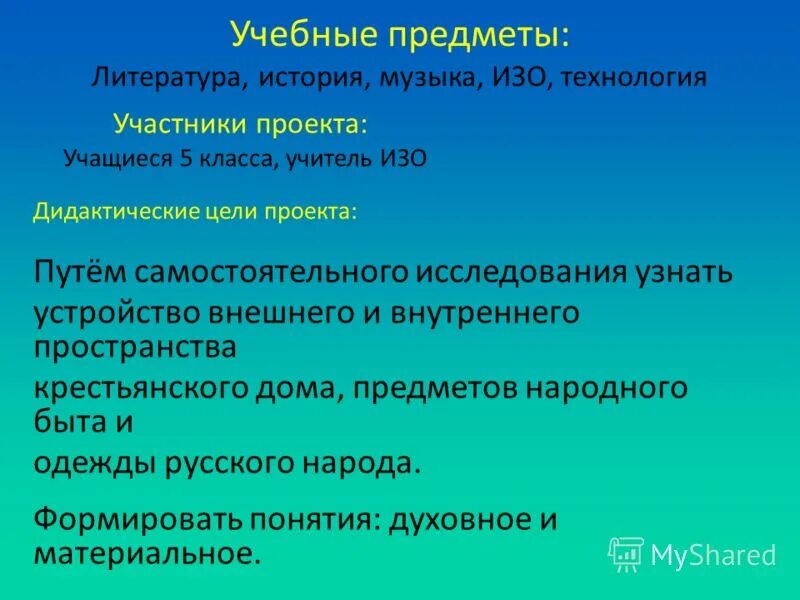 Учебные предметы:

Литература, история, музыка, ИЗО, технология

Участники проекта:

Учащиеся 5 класса, учитель ИЗО

Дидактические цели проекта:

Путём самостоятельного исследования узнать устройство внешнего и внутреннего пространства

крестьянского дома, предметов народного быта и

одежды русского народа.

Формировать понятия: духовное и материальное.

MyShared